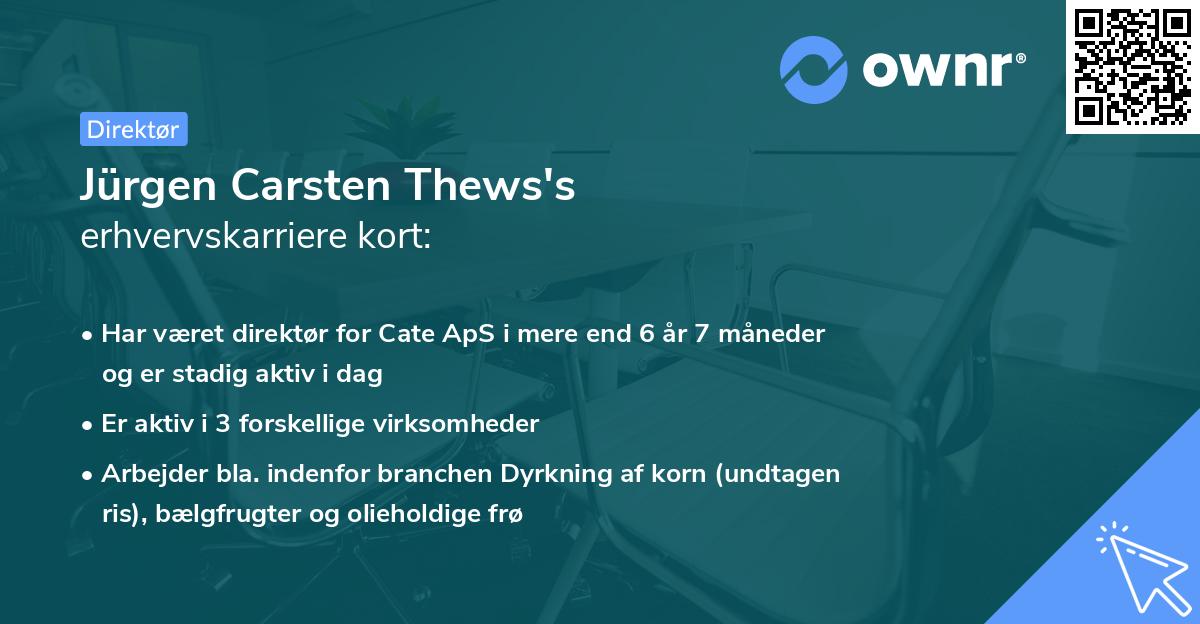 ownr®

Direktør

Jürgen Carsten Thews's erhvervskarriere kort:

• Har været direktør for Cate ApS i mere end 6 år 7 måneder og er stadig aktiv i dag

• Er aktiv i 3 forskellige virksomheder

• Arbejder bla. indenfor branchen Dyrkning af korn (undtagen ris), bælgfrugter og olieholdige frø